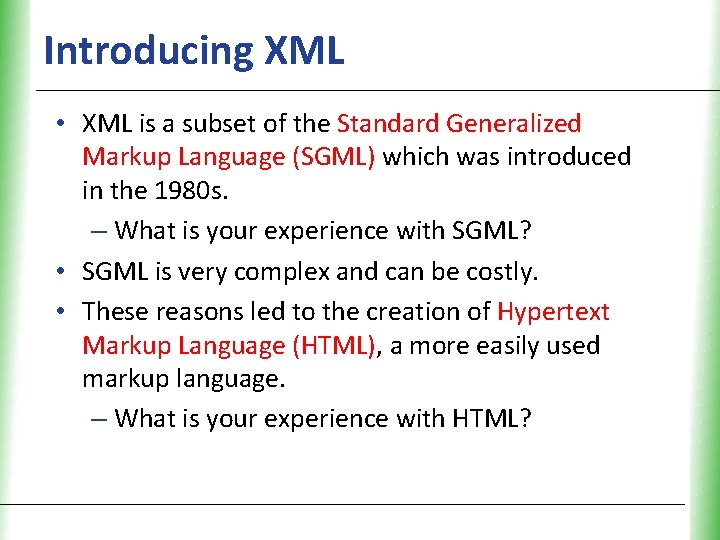 Introducing XML

• XML is a subset of the Standard Generalized Markup Language (SGML) which was introduced in the 1980s.
  – What is your experience with SGML?
• SGML is very complex and can be costly.
• These reasons led to the creation of Hypertext Markup Language (HTML), a more easily used markup language.
  – What is your experience with HTML?